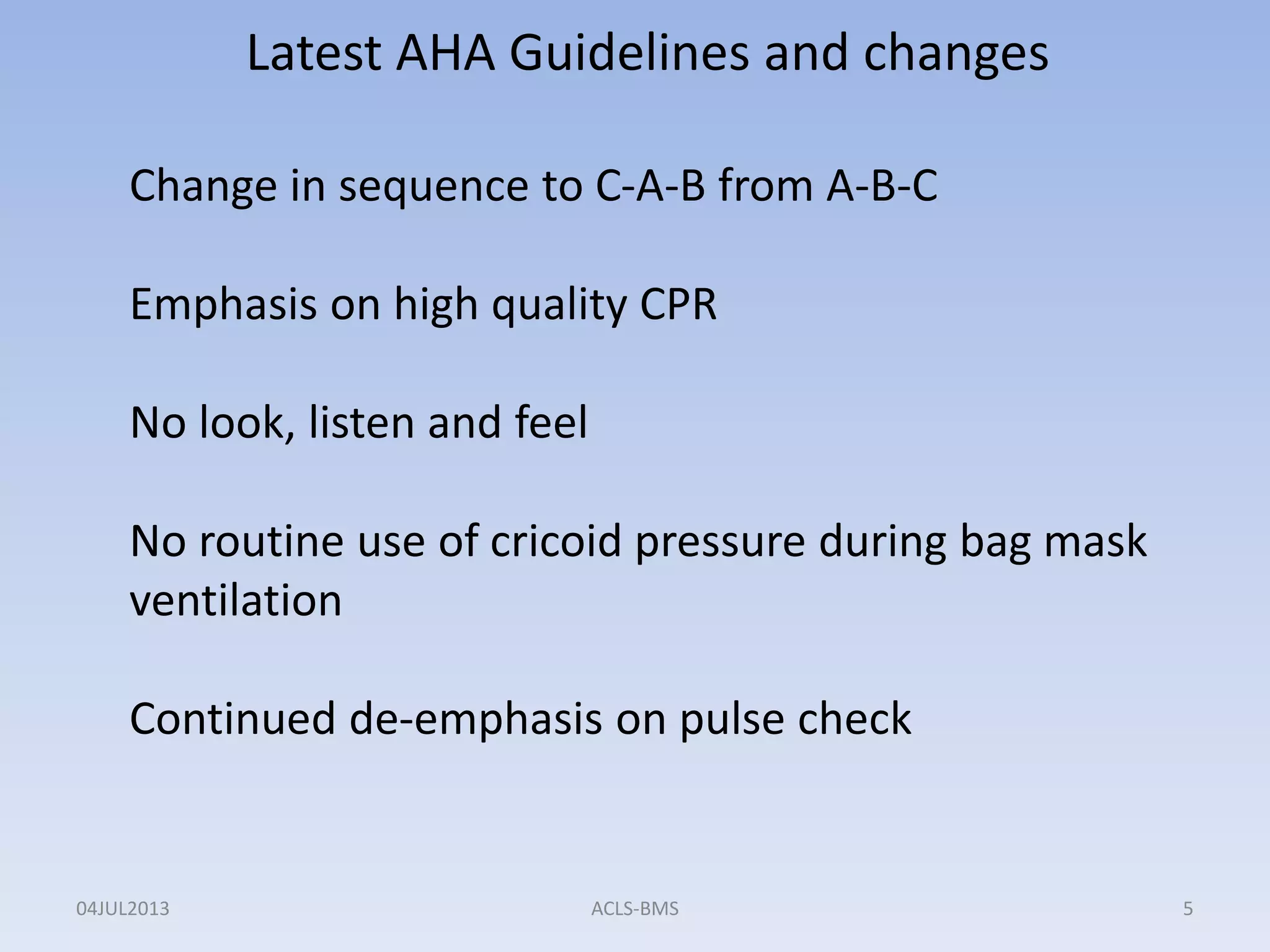 Latest AHA Guidelines and changes

Change in sequence to C-A-B from A-B-C

Emphasis on high quality CPR

No look, listen and feel

No routine use of cricoid pressure during bag mask ventilation

Continued de-emphasis on pulse check

04JUL2013

ACLS-BMS

5